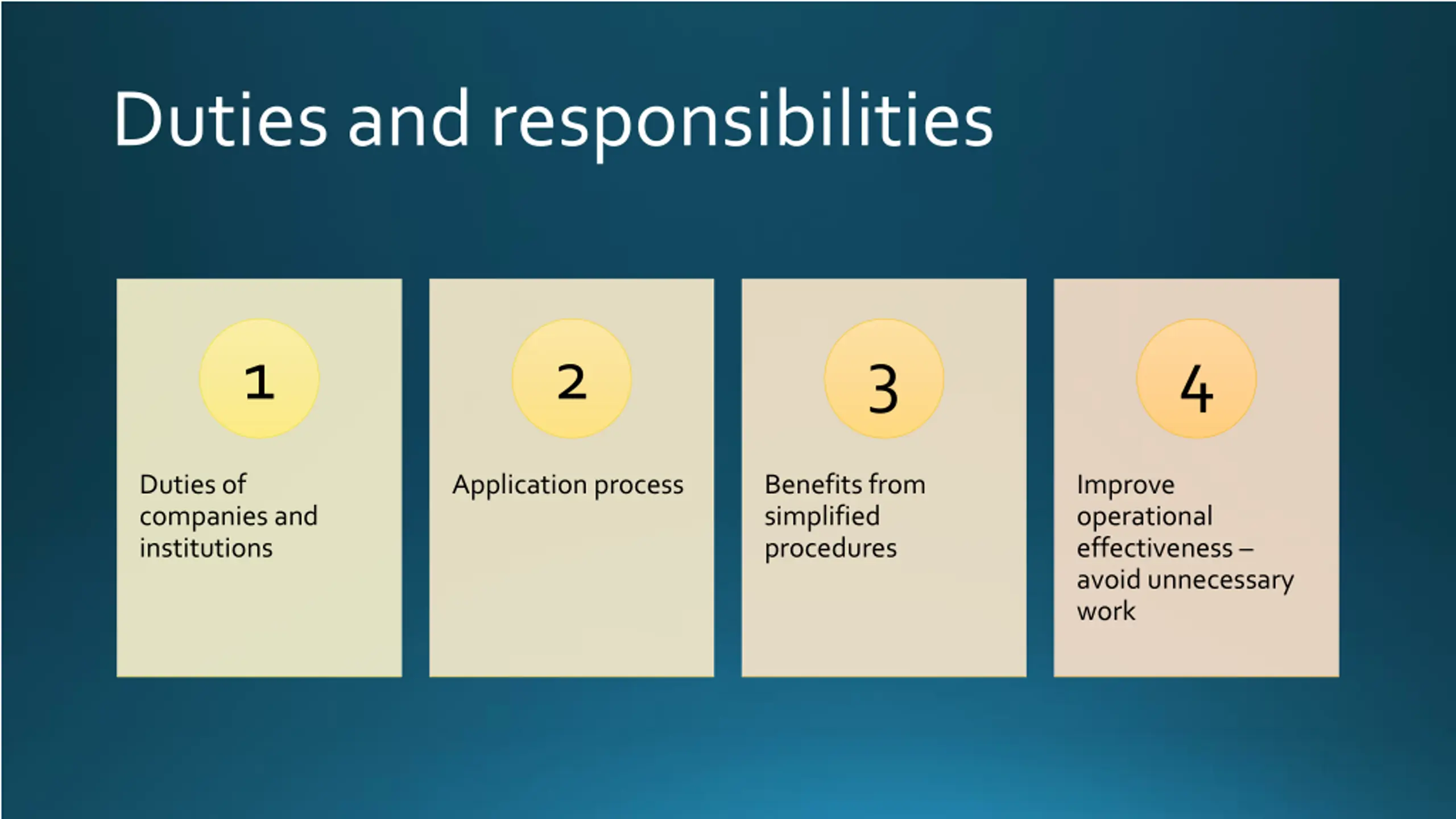 Duties and responsibilities

1

Duties of companies and institutions

2

Application process

3

Benefits from simplified procedures

4

Improve operational effectiveness – avoid unnecessary work